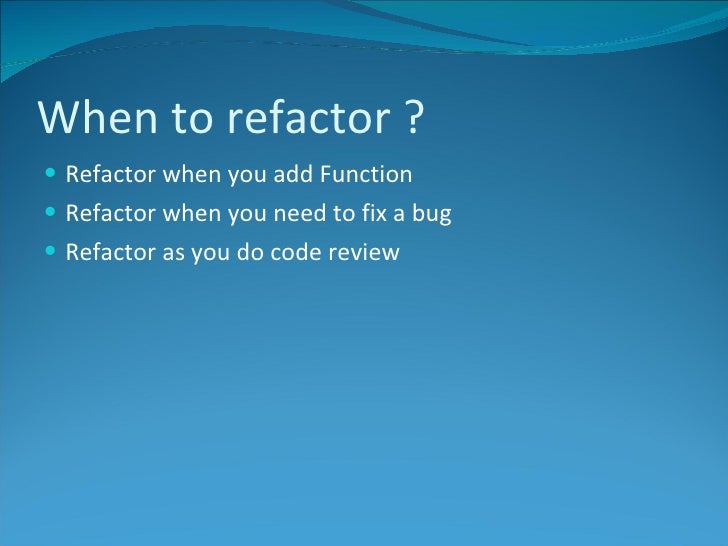 When to refactor ?

- Refactor when you add Function
- Refactor when you need to fix a bug
- Refactor as you do code review